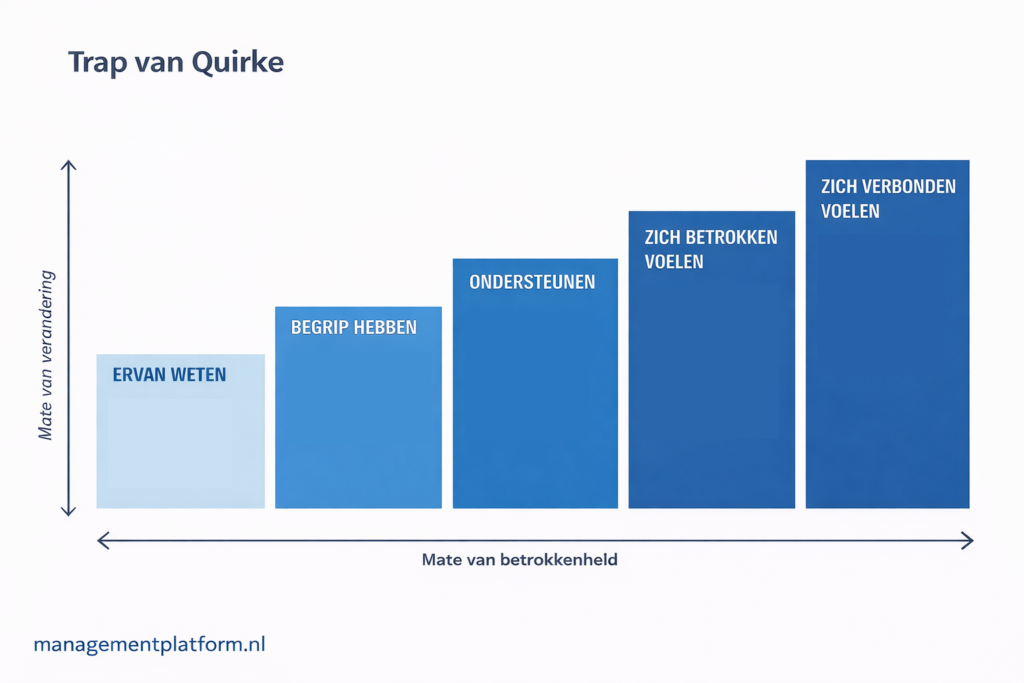 Trap van Quirke

Mate van verandering

ERVAN WETEN

BEGRIP HEBBEN

ONDERSTEUNEN

ZICH BETROKKEN VOELEN

ZICH VERBONDEN VOELEN

Mate van betrokkenheld

managementplatform.nl